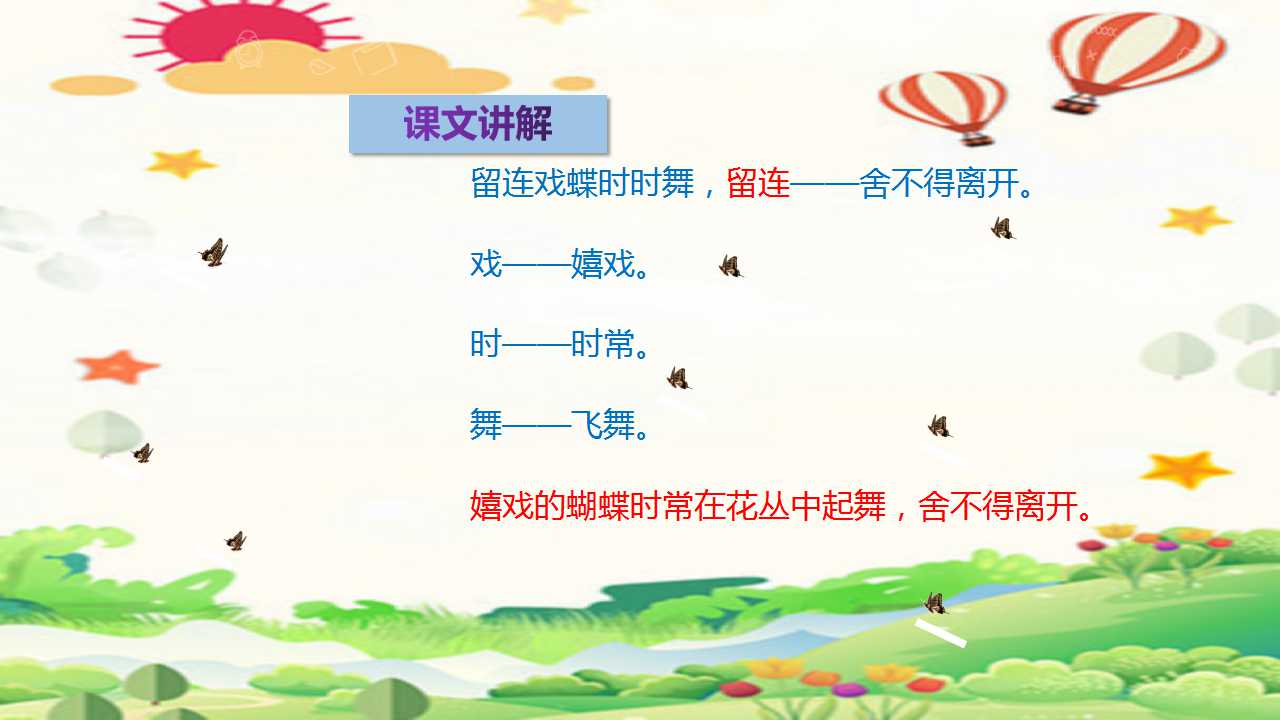 课文讲解

留连戏蝶时时舞，留连——舍不得离开。

戏——嬉戏。

时——时常。

舞——飞舞。

嬉戏的蝴蝶时常在花丛中起舞，舍不得离开。